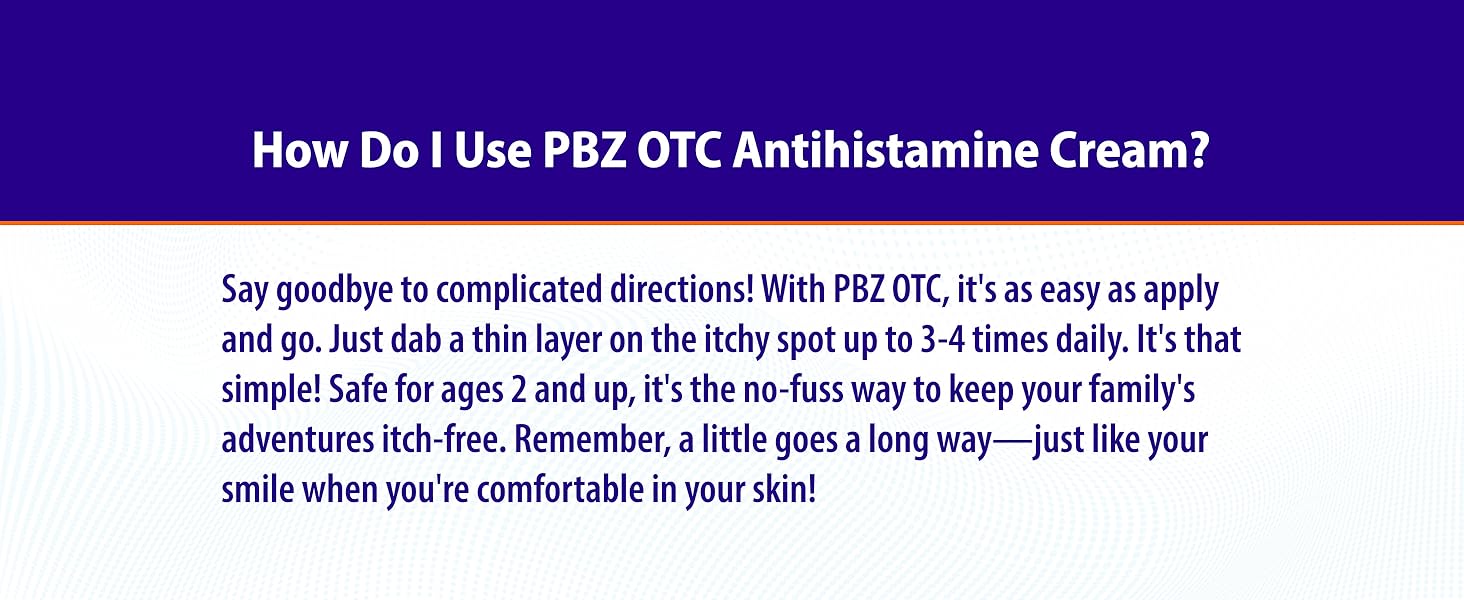 How Do I Use PBZ OTC Antihistamine Cream?

Say goodbye to complicated directions! With PBZ OTC, it's as easy as apply and go. Just dab a thin layer on the itchy spot up to 3-4 times daily. It's that simple! Safe for ages 2 and up, it's the no-fuss way to keep your family's adventures itch-free. Remember, a little goes a long way—just like your smile when you're comfortable in your skin!